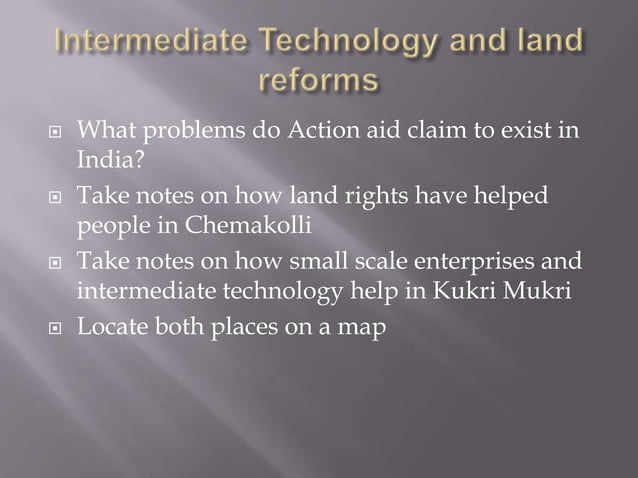 Intermediate Technology and land reforms

What problems do Action aid claim to exist in India?

Take notes on how land rights have helped people in Chemakolli

Take notes on how small scale enterprises and intermediate technology help in Kukri Mukri

Locate both places on a map